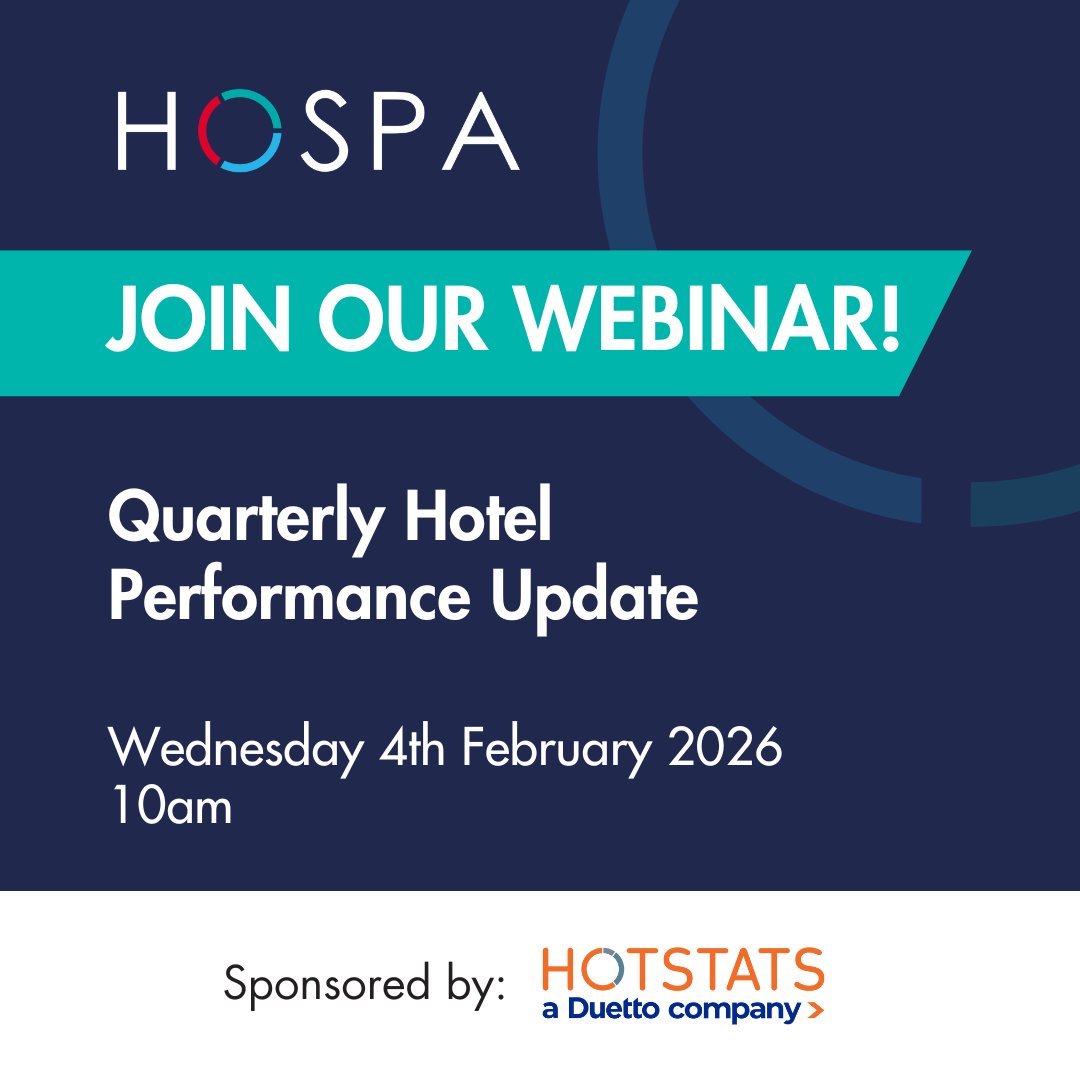 HOSPA

JOIN OUR WEBINAR!

Quarterly Hotel Performance Update

Wednesday 4th February 2026
10am

Sponsored by: HOTSTATS
a Duetto company >